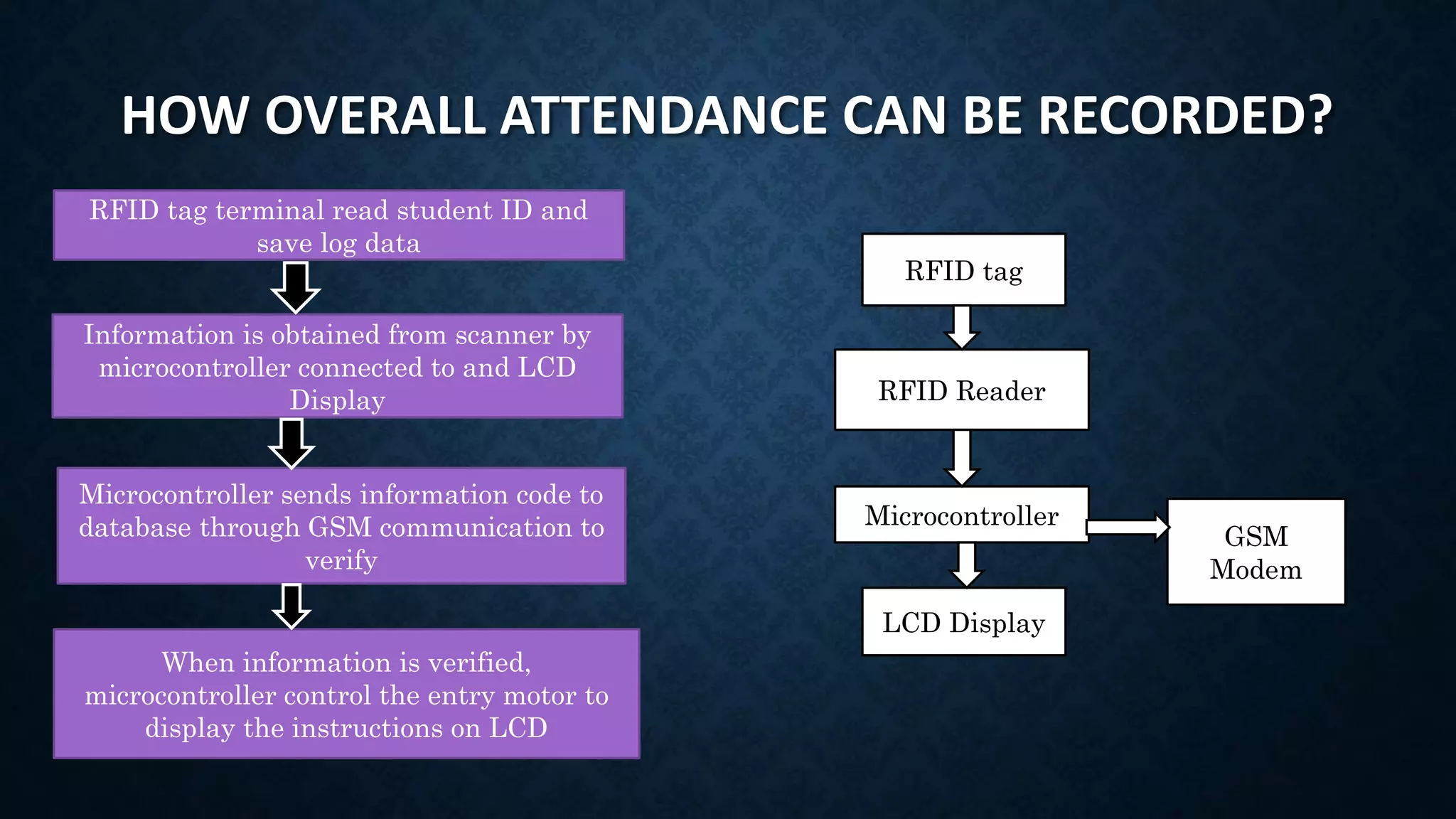 HOW OVERALL ATTENDANCE CAN BE RECORDED?

RFID tag terminal read student ID and save log data

Information is obtained from scanner by microcontroller connected to and LCD Display

Microcontroller sends information code to database through GSM communication to verify

When information is verified, microcontroller control the entry motor to display the instructions on LCD

RFID tag

RFID Reader

Microcontroller

GSM Modem

LCD Display